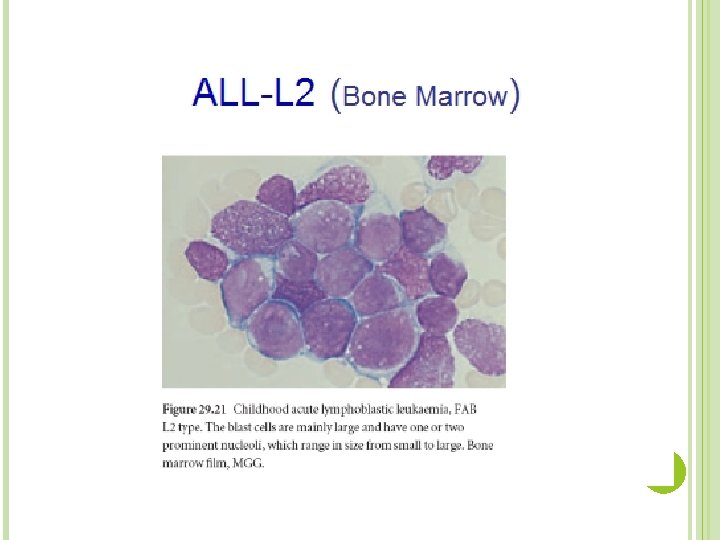 ALL-L2 (Bone Marrow)

Figure 29.21 Childhood acute lymphoblastic leukaemia, FAB L2 type. The blast cells are mainly large and have one or two prominent nucleoli, which range in size from small to large. Bone marrow film, MGG.